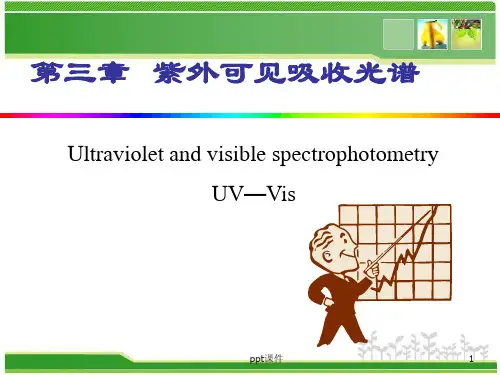 第三章 紫外可见吸收光谱

Ultraviolet and visible spectrophotometry

UV—Vis

ppt课件

1